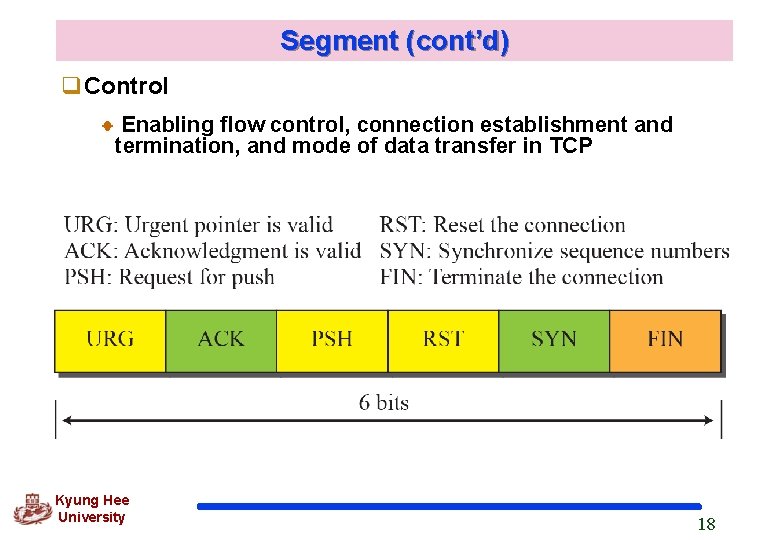 Segment (cont'd)

Control

Enabling flow control, connection establishment and termination, and mode of data transfer in TCP

URG: Urgent pointer is valid
ACK: Acknowledgment is valid
PSH: Request for push

RST: Reset the connection
SYN: Synchronize sequence numbers
FIN: Terminate the connection

| URG | ACK | PSH | RST | SYN | FIN |
|---|---|---|---|---|---|

6 bits

Kyung Hee University

18